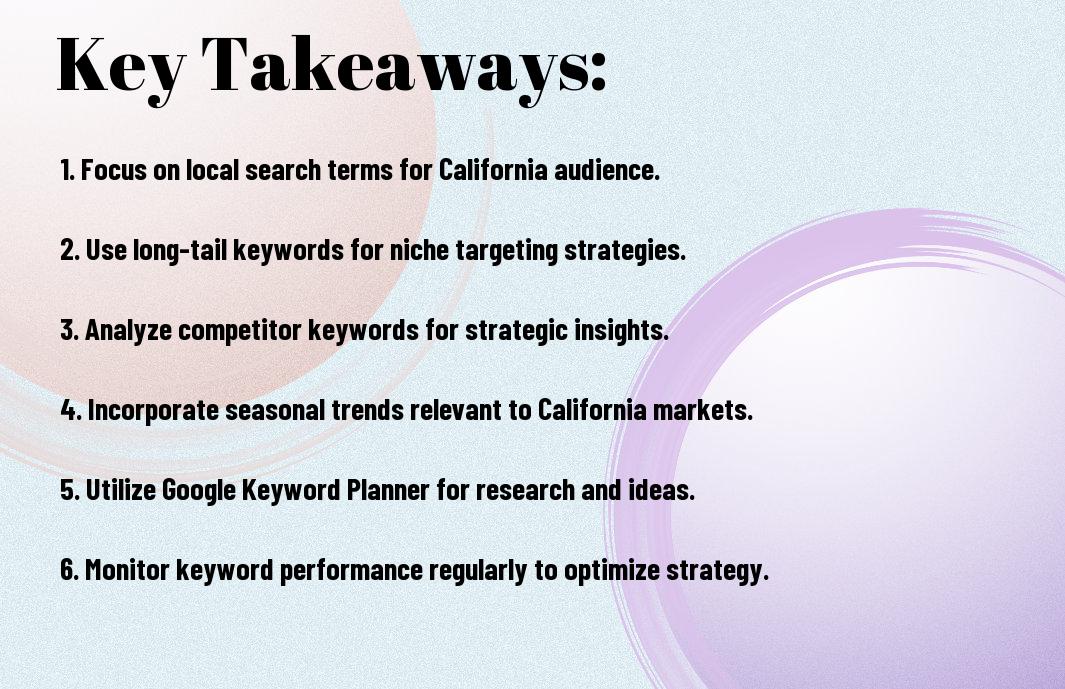 Key Takeaways:

1. Focus on local search terms for California audience.

2. Use long-tail keywords for niche targeting strategies.

3. Analyze competitor keywords for strategic insights.

4. Incorporate seasonal trends relevant to California markets.

5. Utilize Google Keyword Planner for research and ideas.

6. Monitor keyword performance regularly to optimize strategy.